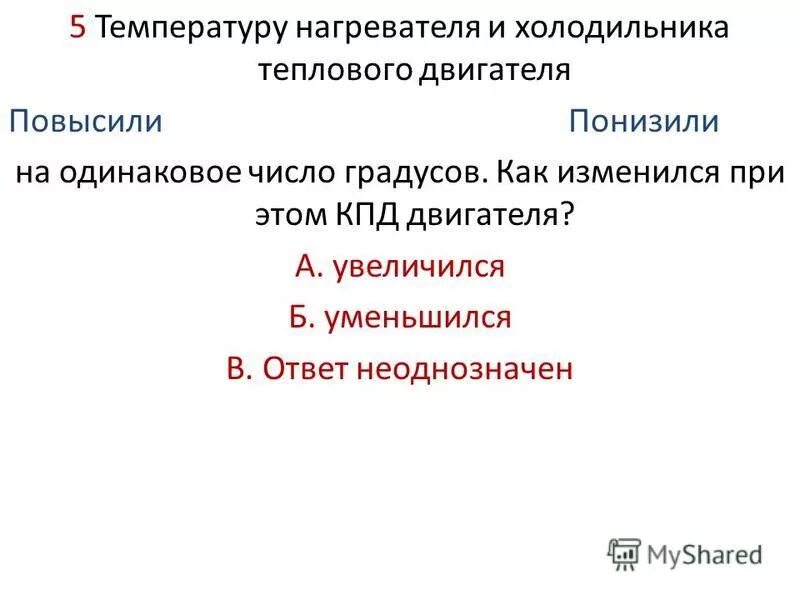 5 Температуру нагревателя и холодильника теплового двигателя

Повысили

Понизили

на одинаковое число градусов. Как изменился при этом КПД двигателя?

А. увеличился

Б. уменьшился

В. Ответ неоднозначен

MyShared